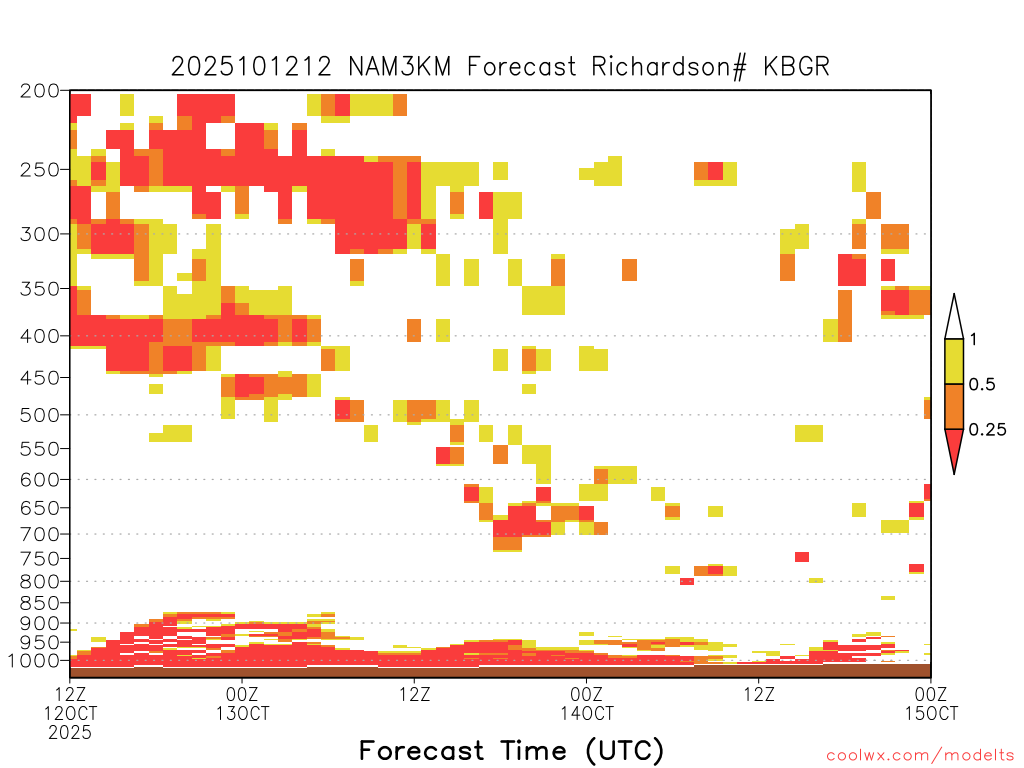 2025101212 NAM3KM Forecast Richardson# KBGR

200
250
300
350
400
450
500
550
600
650
700
750
800
850
900
950
1000

1
0.5
0.25

12Z
12OCT
2025
00Z
13OCT
12Z
00Z
14OCT
12Z
00Z
15OCT

Forecast Time (UTC)

coolwx.com/modelts